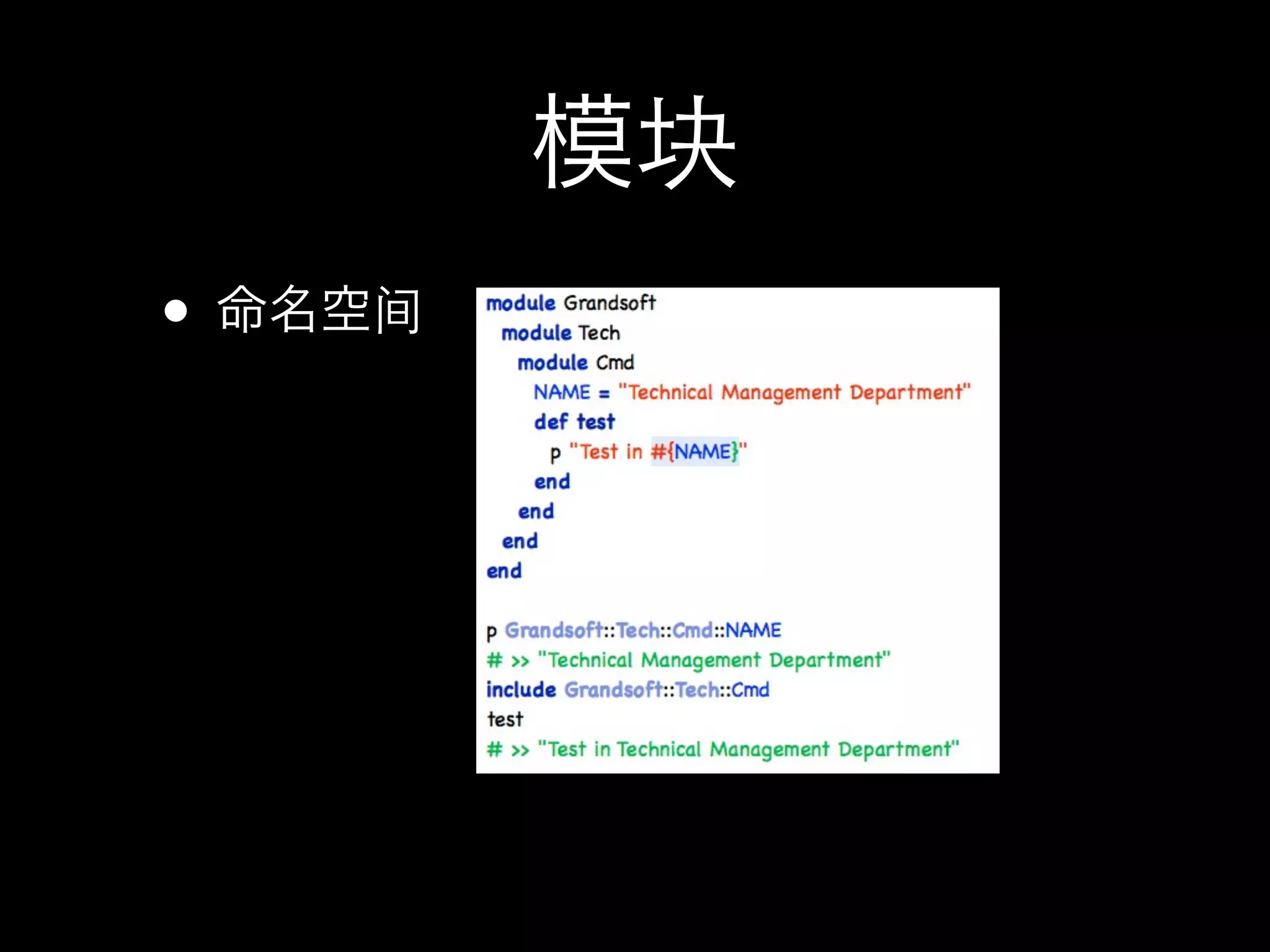 模块

• 命名空间

module Grandsoft
  module Tech
    module Cmd
      NAME = "Technical Management Department"
      def test
        p "Test in #{NAME}"
      end
    end
  end
end

p Grandsoft::Tech::Cmd::NAME
# >> "Technical Management Department"
include Grandsoft::Tech::Cmd
test
# >> "Test in Technical Management Department"